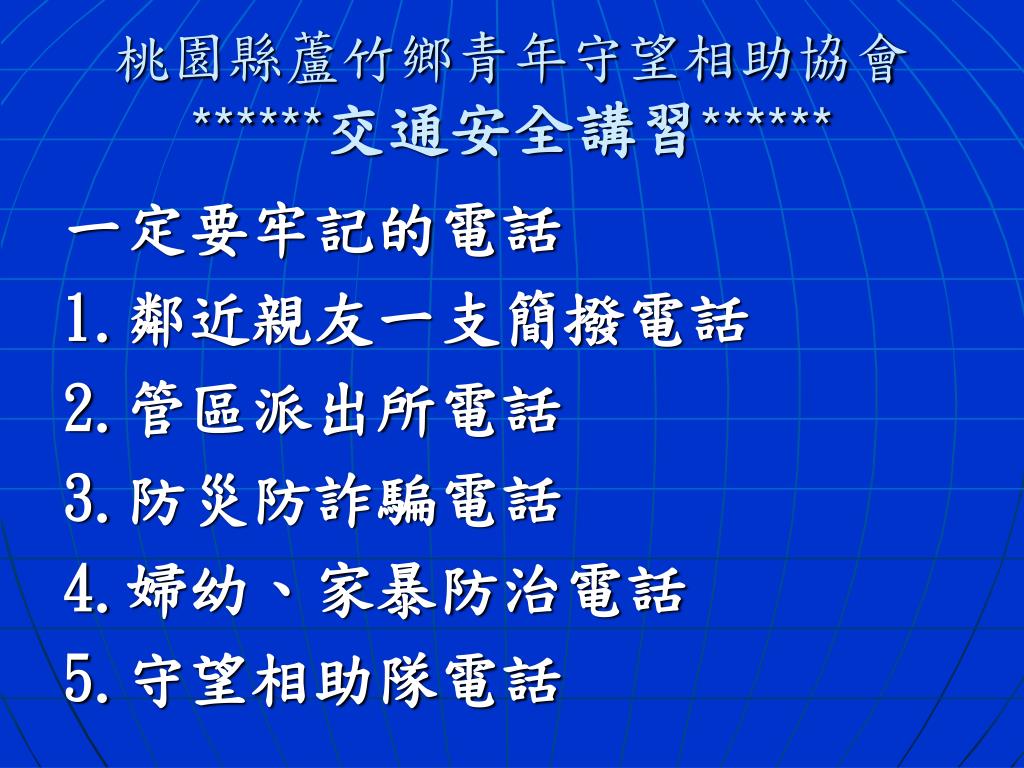 桃園縣蘆竹鄉青年守望相助協會
******交通安全講習******

一定要牢記的電話
1.鄰近親友一支簡撥電話
2.管區派出所電話
3.防災防詐騙電話
4.婦幼、家暴防治電話
5.守望相助隊電話